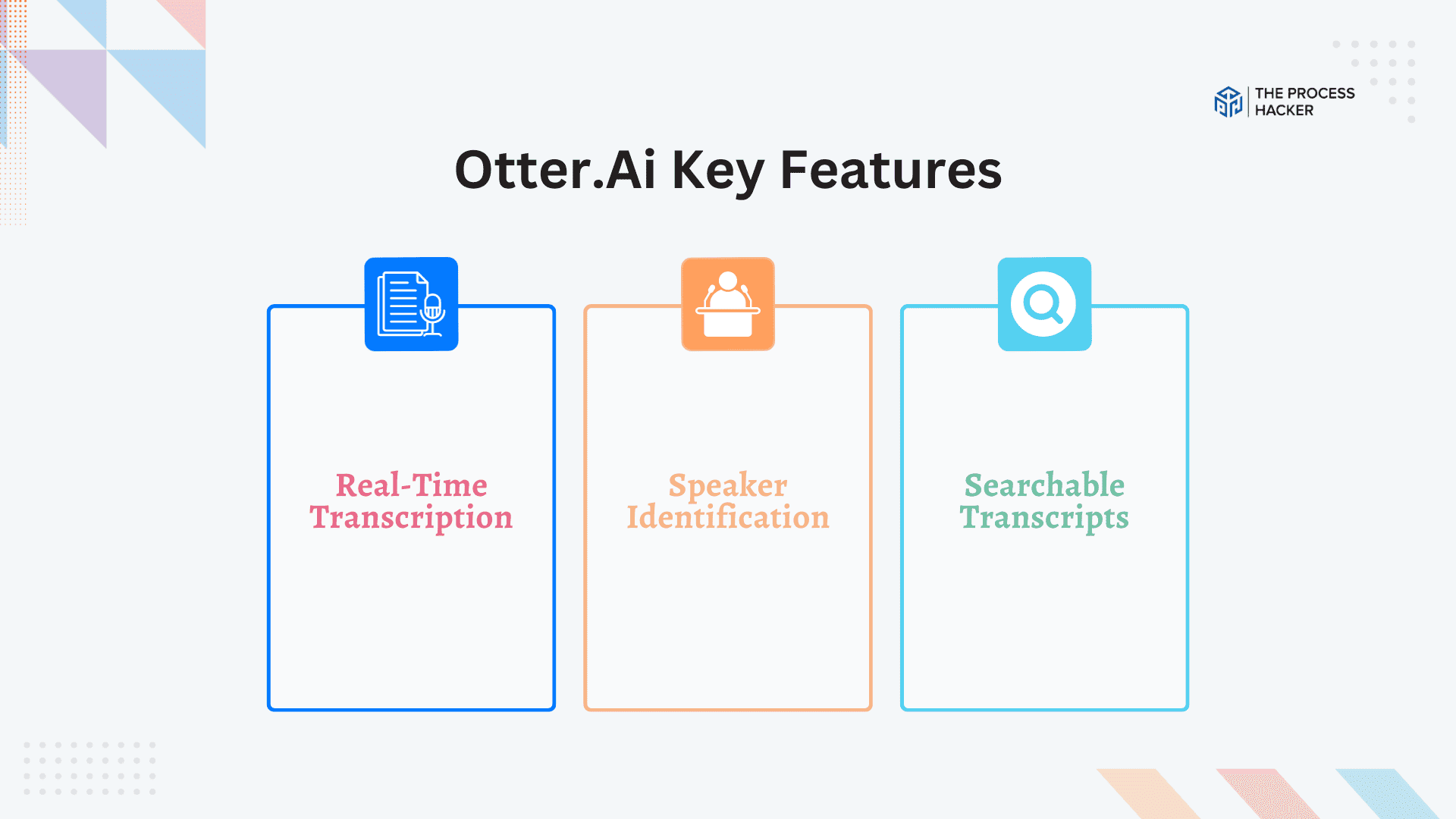 THE PROCESS HACKER

Otter.Ai Key Features

Real-Time Transcription

Speaker Identification

Searchable Transcripts